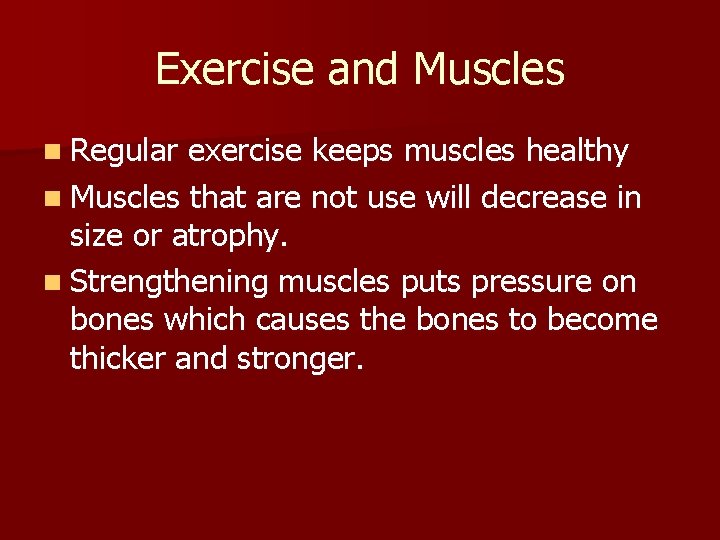 Exercise and Muscles

- Regular exercise keeps muscles healthy
- Muscles that are not use will decrease in size or atrophy.
- Strengthening muscles puts pressure on bones which causes the bones to become thicker and stronger.